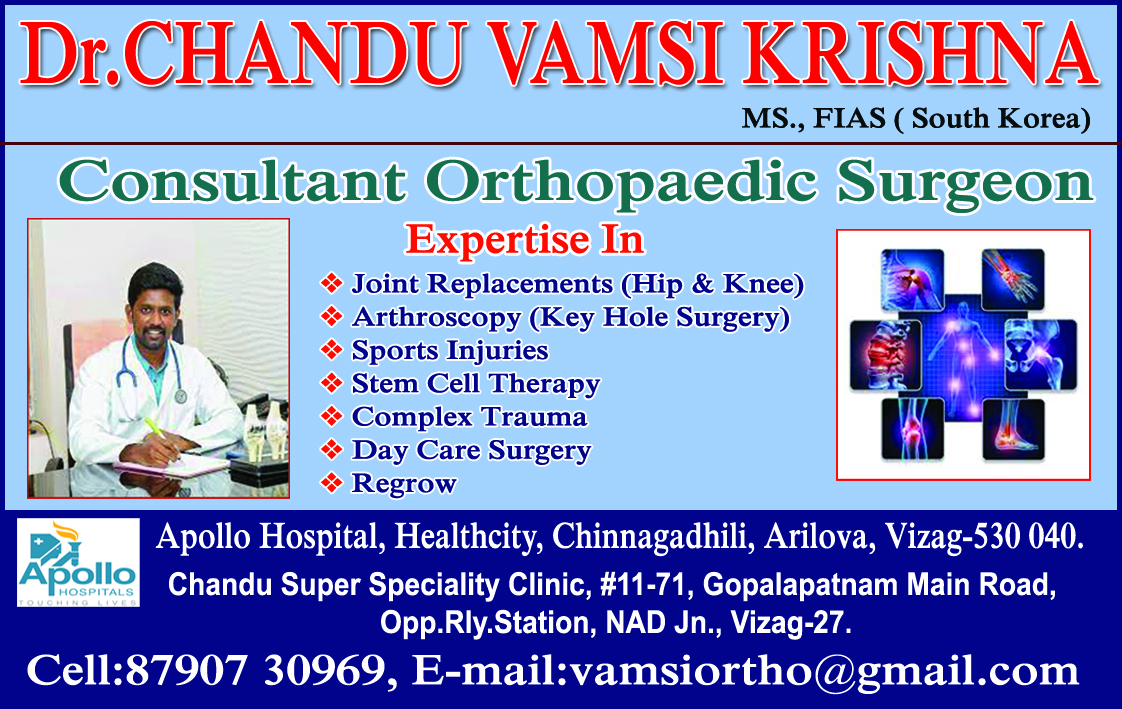 Dr.CHANDU VAMSI KRISHNA

MS., FIAS ( South Korea)

Consultant Orthopaedic Surgeon

Expertise In

❖ Joint Replacements (Hip & Knee)
❖ Arthroscopy (Key Hole Surgery)
❖ Sports Injuries
❖ Stem Cell Therapy
❖ Complex Trauma
❖ Day Care Surgery
❖ Regrow

Apollo HOSPITALS TOUCHING LIVES

Apollo Hospital, Healthcity, Chinnagadhili, Arilova, Vizag-530 040.

Chandu Super Speciality Clinic, #11-71, Gopalapatnam Main Road, Opp.Rly.Station, NAD Jn., Vizag-27.

Cell:87907 30969, E-mail:vamsiortho@gmail.com